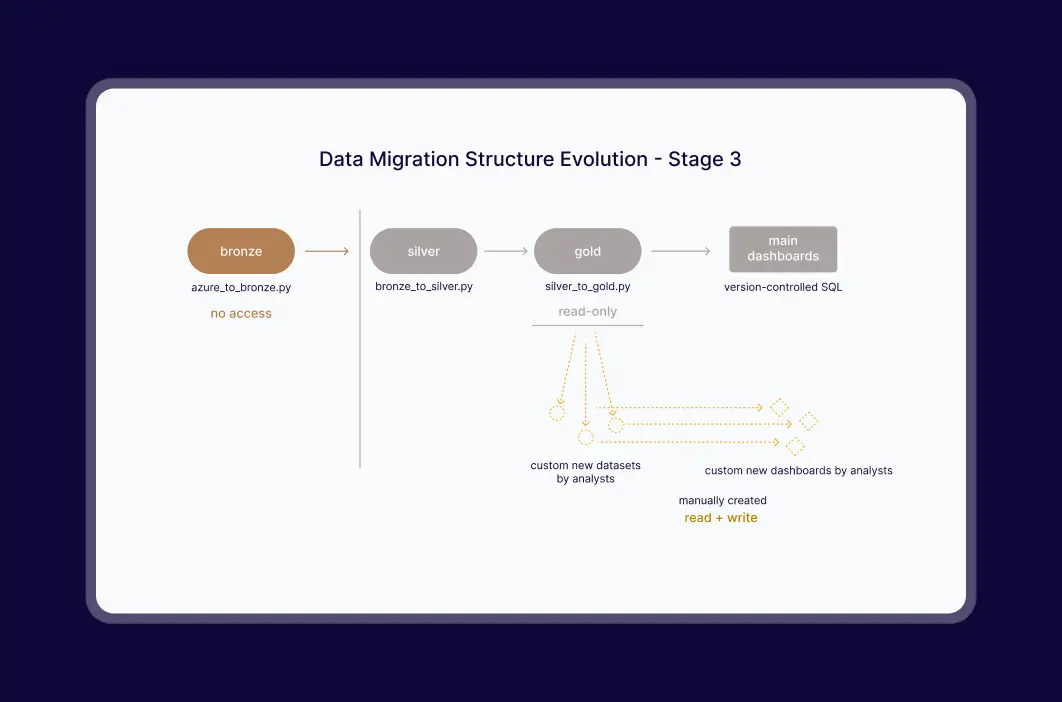 Data Migration Structure Evolution - Stage 3

bronze
azure_to_bronze.py
no access

silver
bronze_to_silver.py

gold
silver_to_gold.py
read-only

main dashboards
version-controlled SQL

custom new datasets by analysts

custom new dashboards by analysts

manually created
read + write